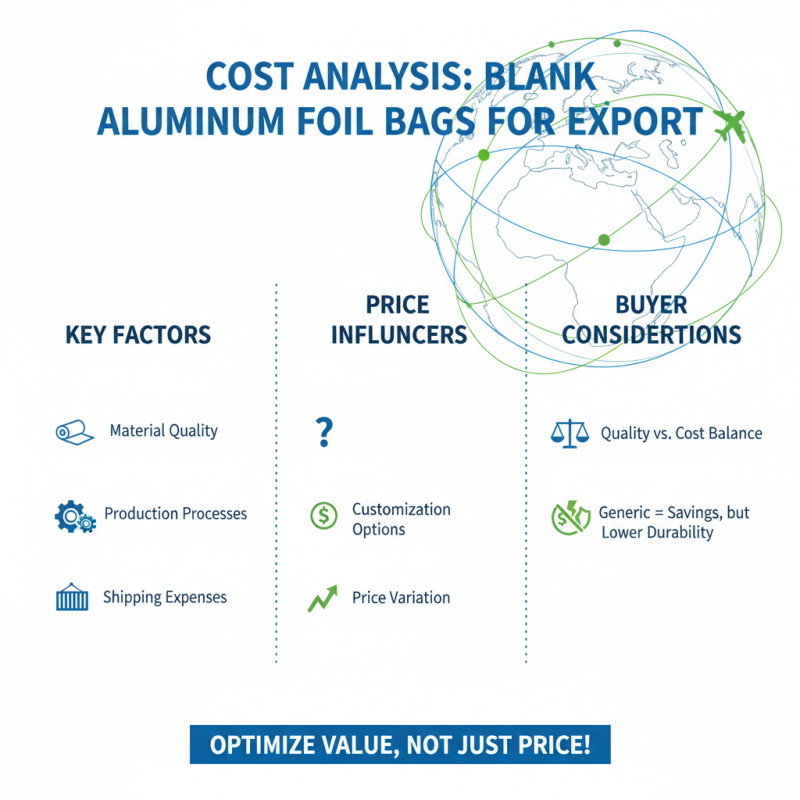 COST ANALYSIS: BLANK ALUMINUM FOIL BAGS FOR EXPORT

KEY FACTORS

Material Quality

Production Processes

Shipping Expenses

PRICE INFLUNCERS

?

Customization Options

Price Variation

BUYER CONSIDERTIONS

Quality vs. Cost Balance

Generic = Savings, but Lower Durability

OPTIMIZE VALUE, NOT JUST PRICE!